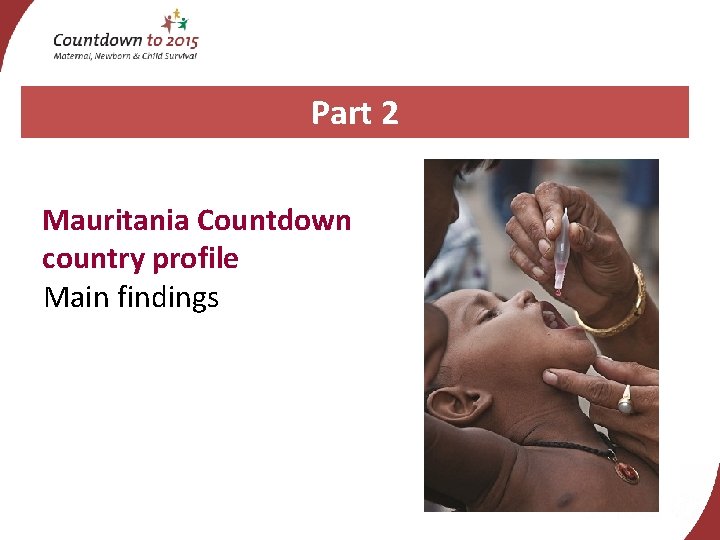 Countdown to 2015
Maternal, Newborn & Child Survival

Part 2

Mauritania Countdown country profile
Main findings